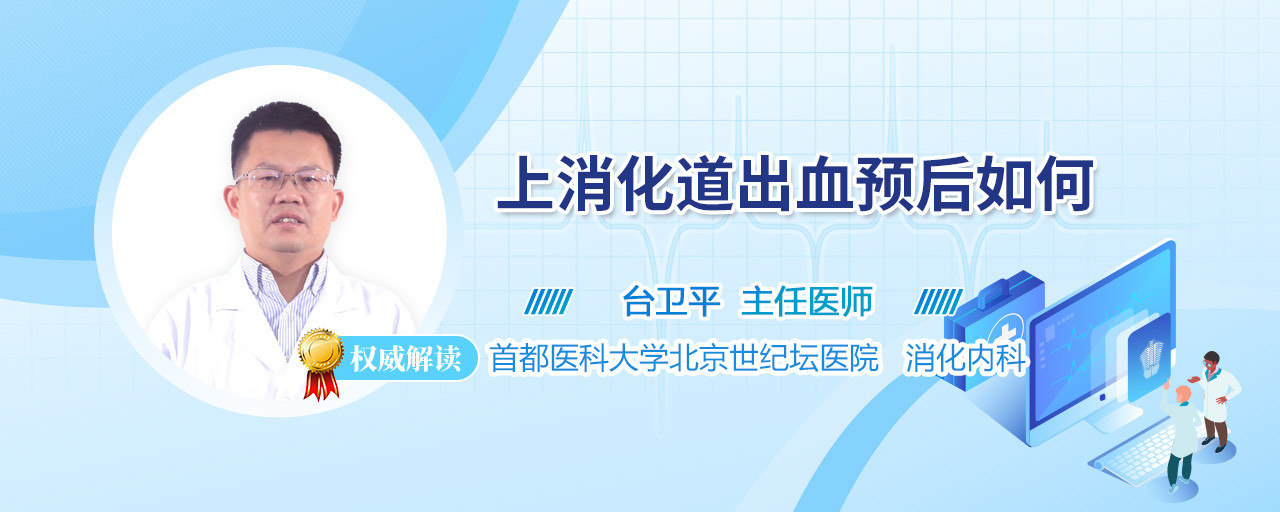 上消化道出血预后如何

台卫平 主任医师

权威解读

首都医科大学北京世纪坛医院 消化内科